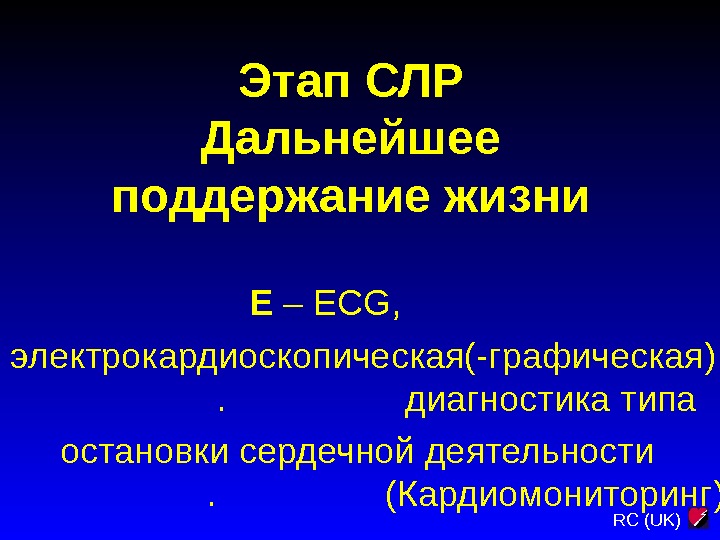 Этап СЛР
Дальнейшее
поддержание жизни

E – ECG,
электрокардиоскопическая(-графическая)
. диагностика типа
остановки сердечной деятельности
. (Кардиомониторинг)

RC (UK)